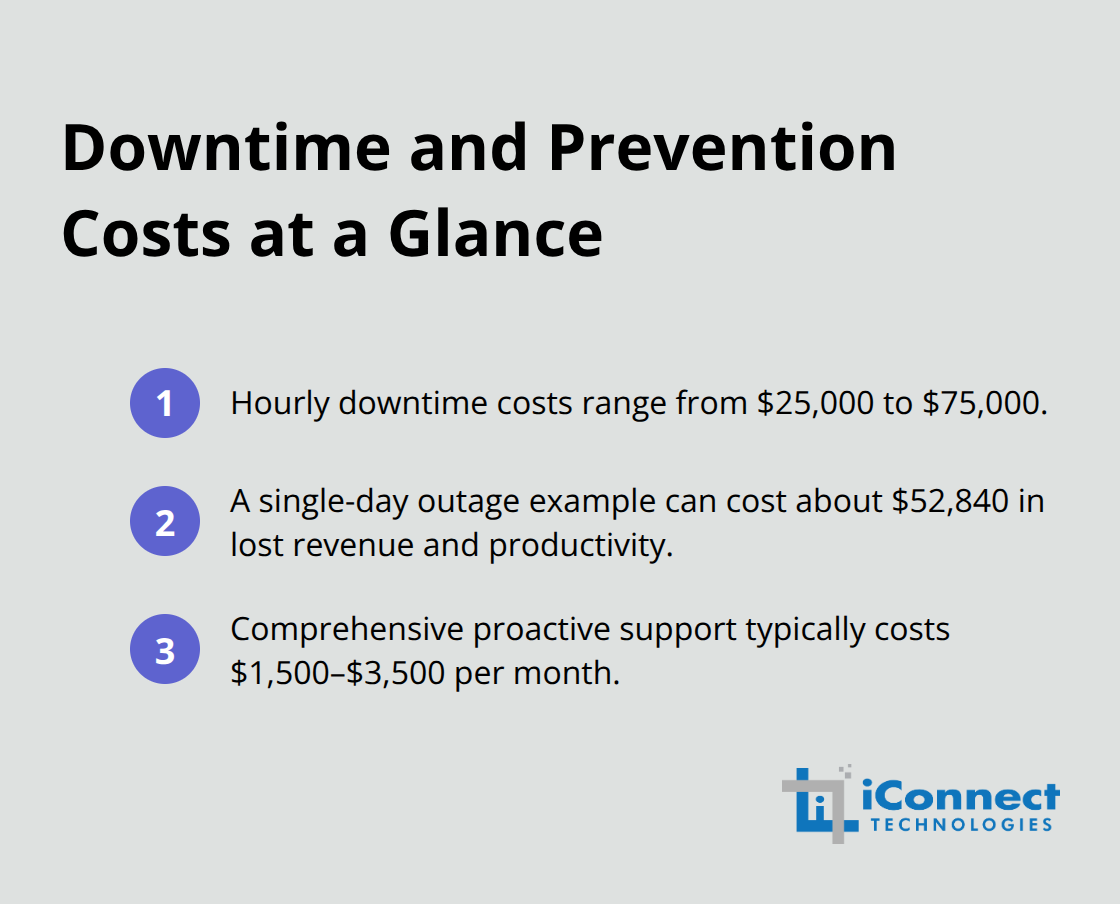 Downtime and Prevention Costs at a Glance

1 Hourly downtime costs range from \$25,000 to \$75,000.

2 A single-day outage example can cost about \$52,840 in lost revenue and productivity.

3 Comprehensive proactive support typically costs \$1,500–\$3,500 per month.

iConnect TECHNOLOGIES